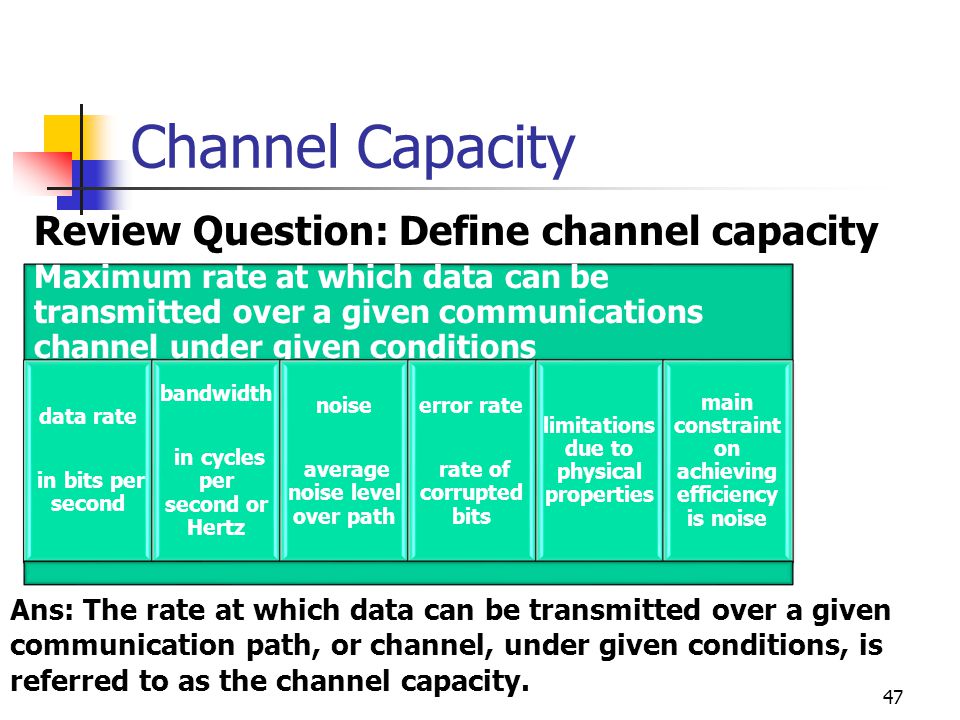 Channel Capacity

Review Question: Define channel capacity

Maximum rate at which data can be transmitted over a given communications channel under given conditions

data rate

in bits per second

bandwidth

in cycles per second or Hertz

noise

average noise level over path

error rate

rate of corrupted bits

limitations due to physical properties

main constraint on achieving efficiency is noise

Ans: The rate at which data can be transmitted over a given communication path, or channel, under given conditions, is referred to as the channel capacity.

47